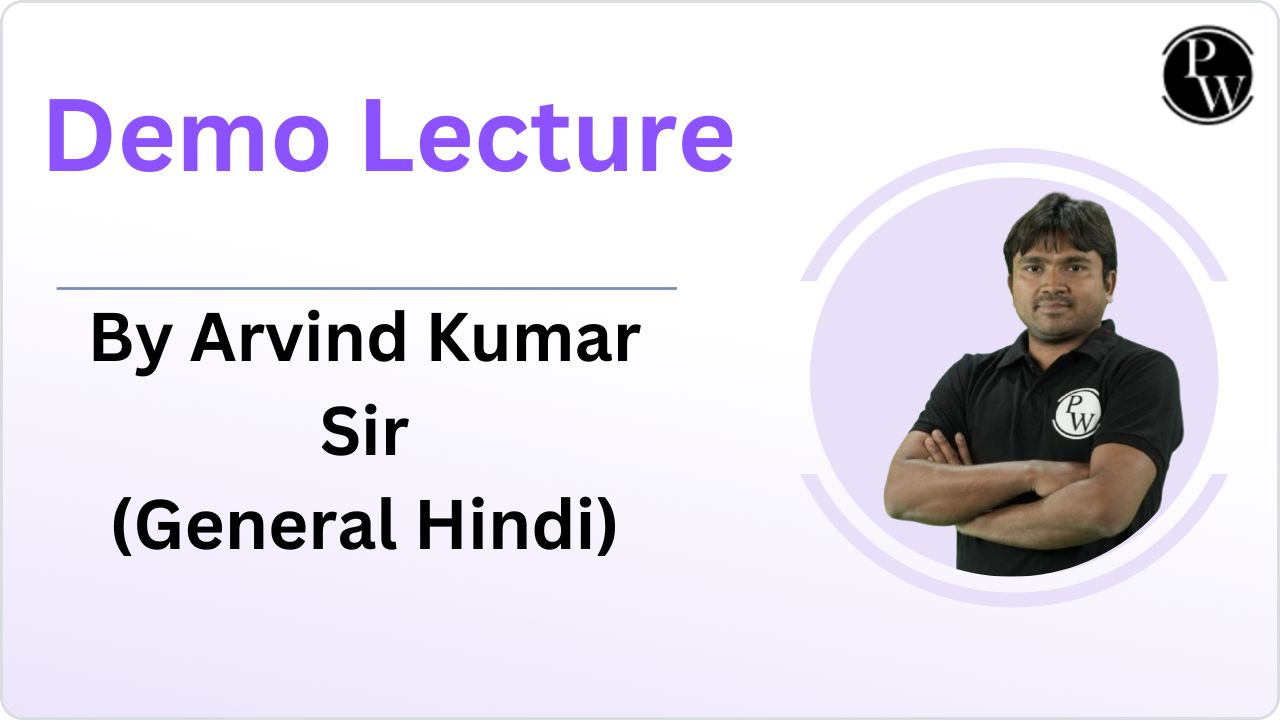 PW

Demo Lecture

By Arvind Kumar Sir (General Hindi)

PW